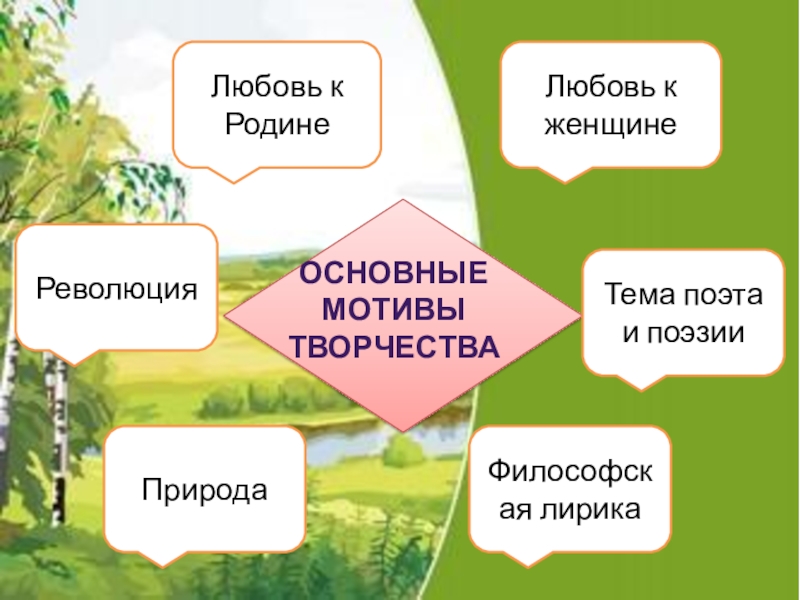 Любовь к Родине

Любовь к женщине

Революция

ОСНОВНЫЕ МОТИВЫ ТВОРЧЕСТВА

Тема поэта и поэзии

Природа

Философская лирика